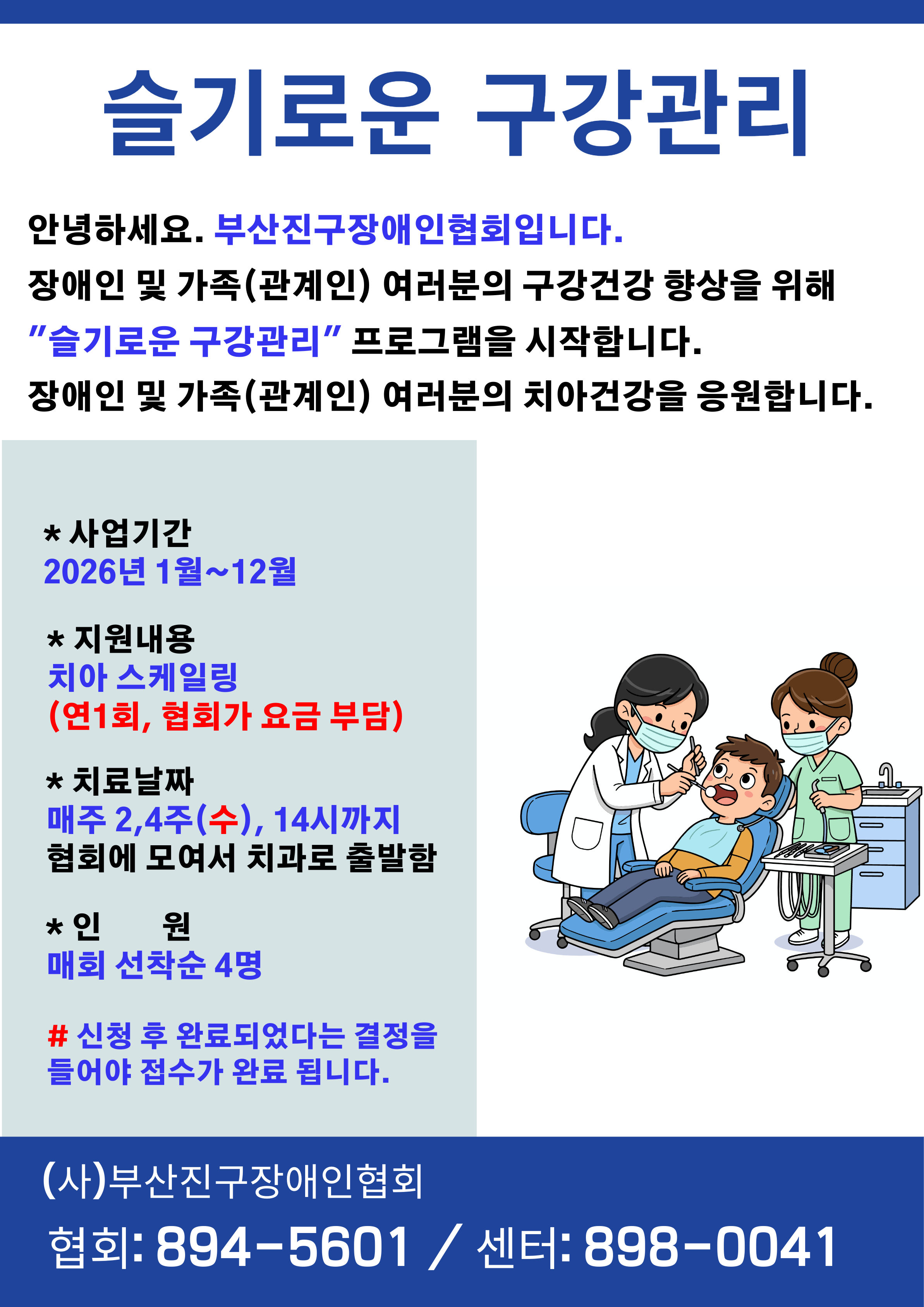 슬기로운 구강관리

안녕하세요. 부산진구장애인협회입니다.
장애인 및 가족(관계인) 여러분의 구강건강 향상을 위해
"슬기로운 구강관리" 프로그램을 시작합니다.
장애인 및 가족(관계인) 여러분의 치아건강을 응원합니다.

* 사업기간
2026년 1월~12월

* 지원내용
치아 스케일링
(연1회, 협회가 요금 부담)

* 치료날짜
매주 2,4주(수), 14시까지
협회에 모여서 치과로 출발함

* 인 원
매회 선착순 4명

# 신청 후 완료되었다는 결정을 들어야 접수가 완료 됩니다.

(사)부산진구장애인협회
협회: 894-5601 / 센터: 898-0041